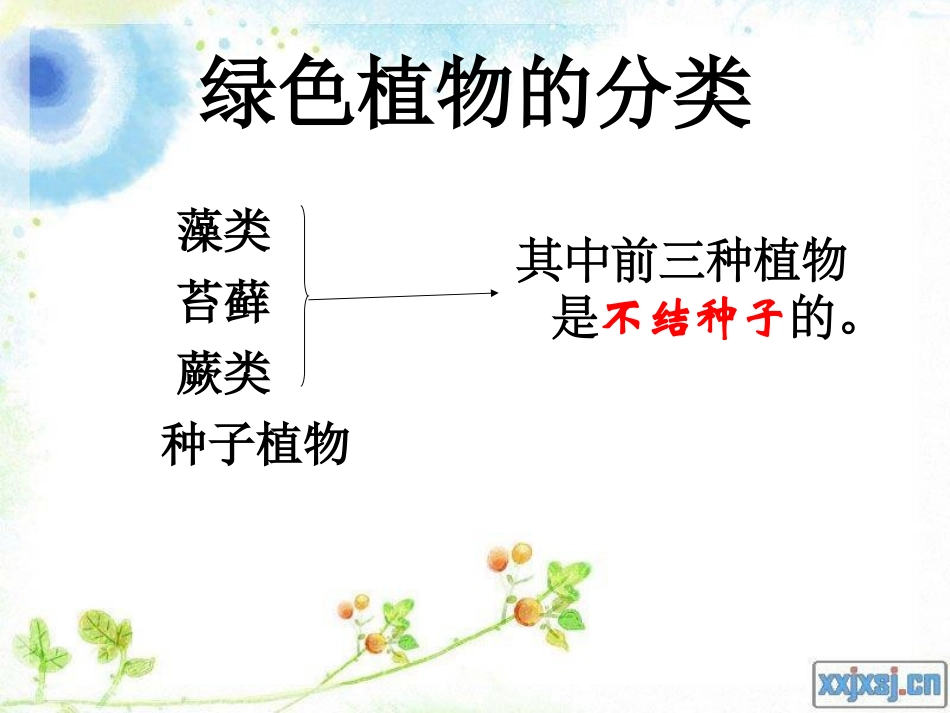 绿色植物的分类

藻类
苔藓
蕨类
种子植物

其中前三种植物是不结种子的。

xxjxsj.cn